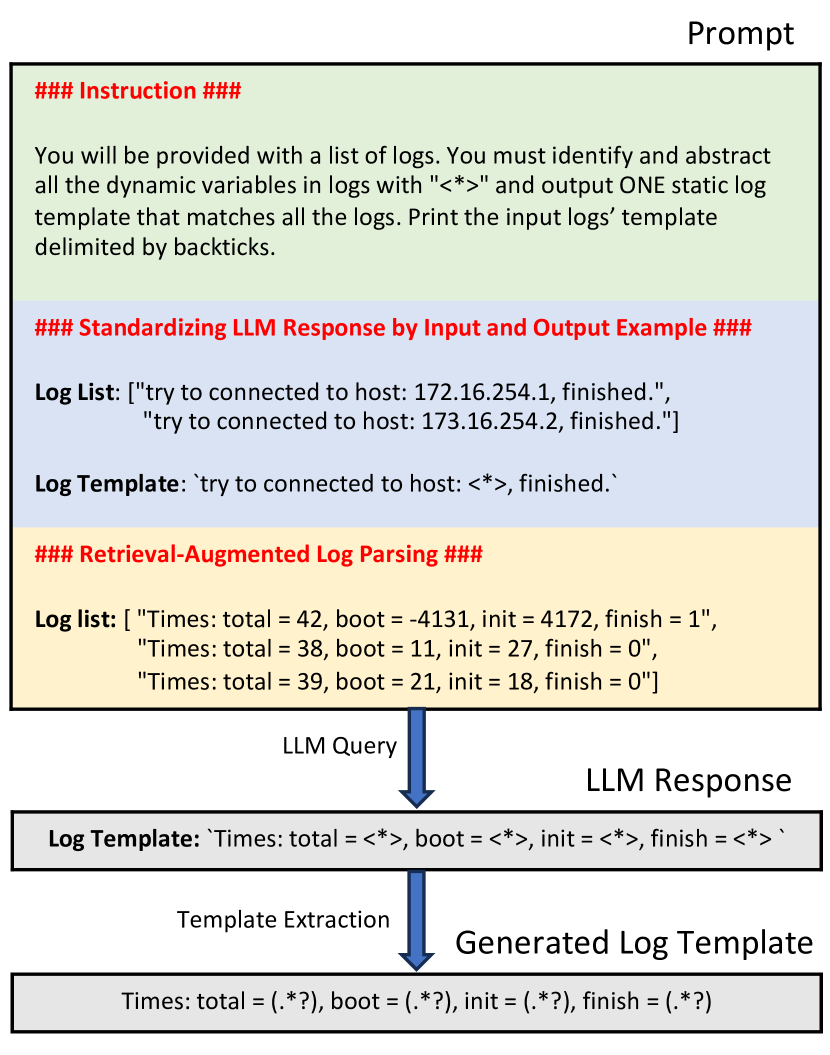 Prompt

### Instruction ###

You will be provided with a list of logs. You must identify and abstract all the dynamic variables in logs with "<*>" and output ONE static log template that matches all the logs. Print the input logs' template delimited by backticks.

### Standardizing LLM Response by Input and Output Example ###

Log List: ["try to connected to host: 172.16.254.1, finished.", "try to connected to host: 173.16.254.2, finished."]

Log Template: `try to connected to host: <*>, finished.`

### Retrieval-Augmented Log Parsing ###

Log list: [ "Times: total = 42, boot = -4131, init = 4172, finish = 1", "Times: total = 38, boot = 11, init = 27, finish = 0", "Times: total = 39, boot = 21, init = 18, finish = 0"]

LLM Query

LLM Response

Log Template: `Times: total = <*>, boot = <*>, init = <*>, finish = <*> `

Template Extraction

Generated Log Template

Times: total = (.*?), boot = (.*?), init = (.*?), finish = (.*?)